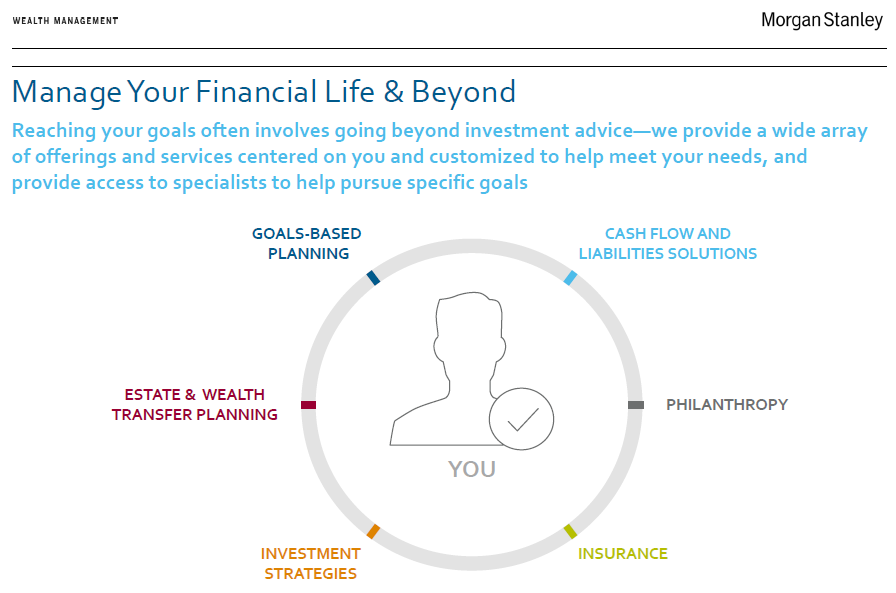 WEALTH MANAGEMENT

Morgan Stanley

Manage Your Financial Life & Beyond

Reaching your goals often involves going beyond investment advice—we provide a wide array of offerings and services centered on you and customized to help meet your needs, and provide access to specialists to help pursue specific goals

GOALS-BASED PLANNING

CASH FLOW AND LIABILITIES SOLUTIONS

ESTATE & WEALTH TRANSFER PLANNING

PHILANTHROPY

YOU

INVESTMENT STRATEGIES

INSURANCE